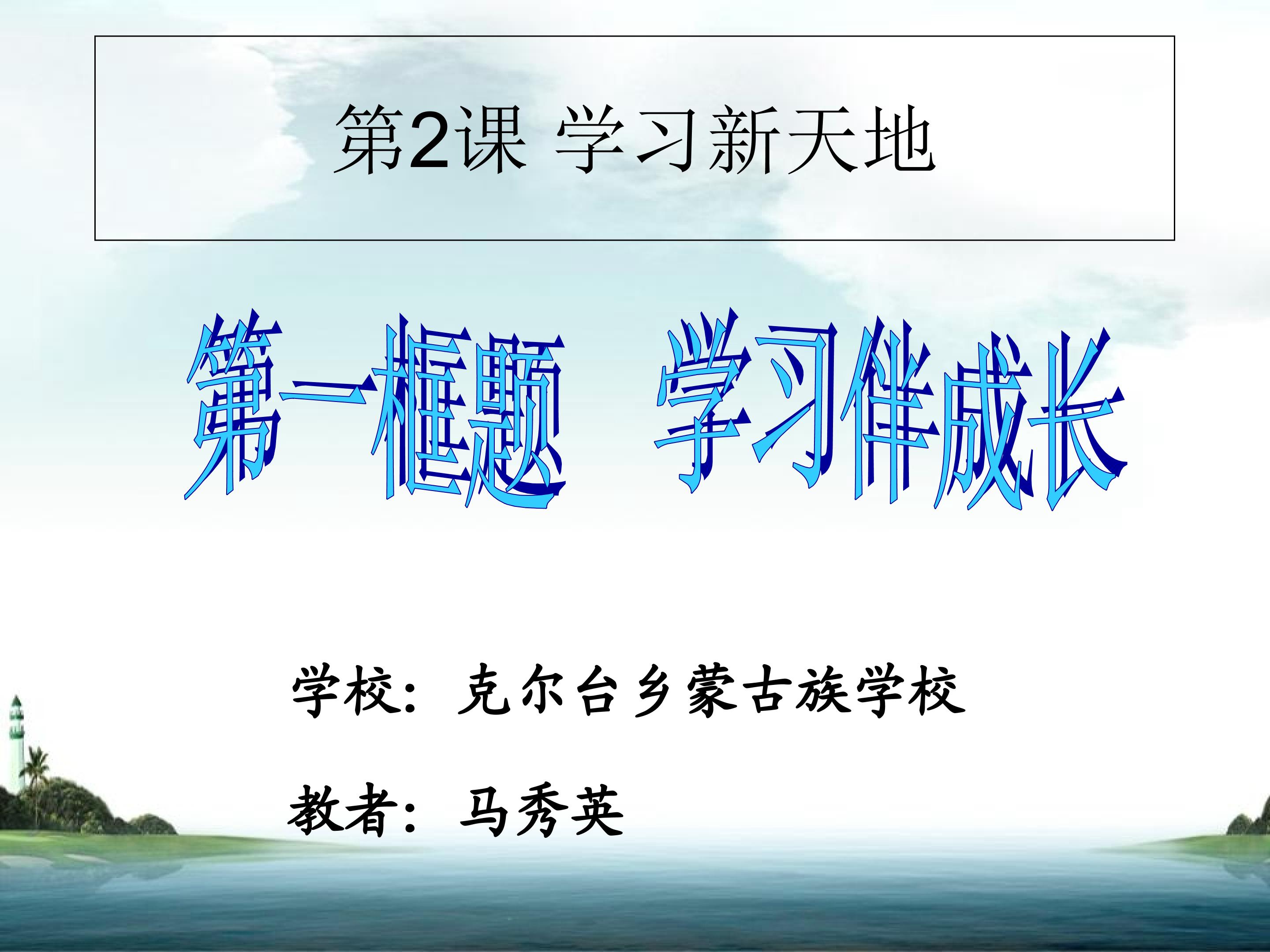 第2课 学习新天地

第一框题 学习伴成长

学校：克尔台乡蒙古族学校

教者：马秀英